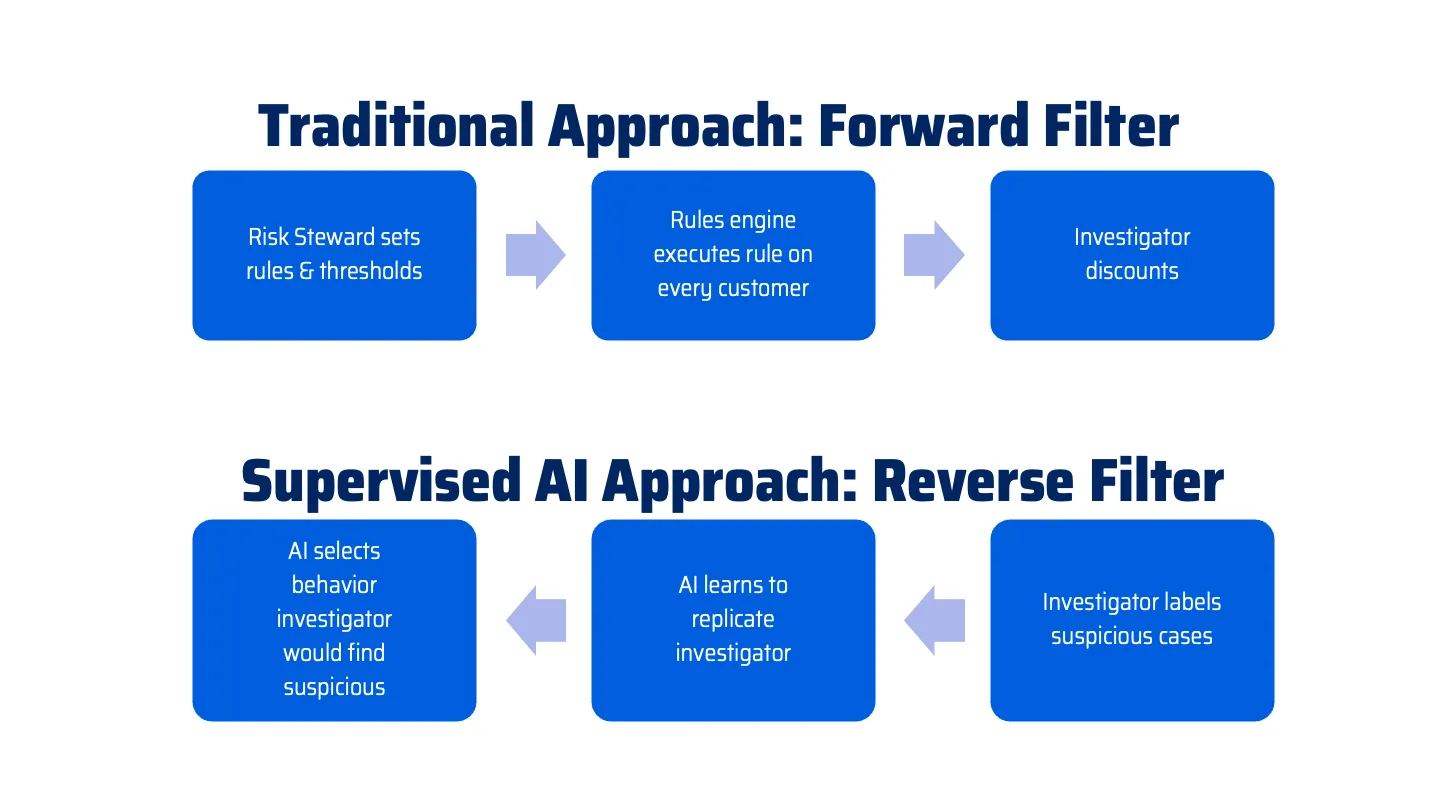 Traditional Approach: Forward Filter

Risk Steward sets rules & thresholds

Rules engine executes rule on every customer

Investigator discounts

Supervised AI Approach: Reverse Filter

AI selects behavior investigator would find suspicious

AI learns to replicate investigator

Investigator labels suspicious cases